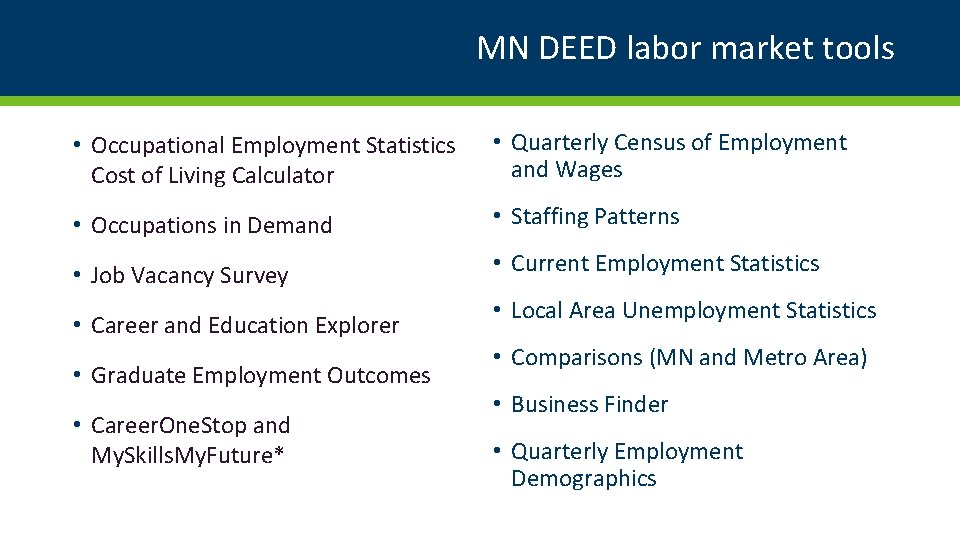 MN DEED labor market tools

• Occupational Employment Statistics Cost of Living Calculator
• Occupations in Demand
• Job Vacancy Survey
• Career and Education Explorer
• Graduate Employment Outcomes
• CareerOneStop and MySkillsMyFuture*

• Quarterly Census of Employment and Wages
• Staffing Patterns
• Current Employment Statistics
• Local Area Unemployment Statistics
• Comparisons (MN and Metro Area)
• Business Finder
• Quarterly Employment Demographics